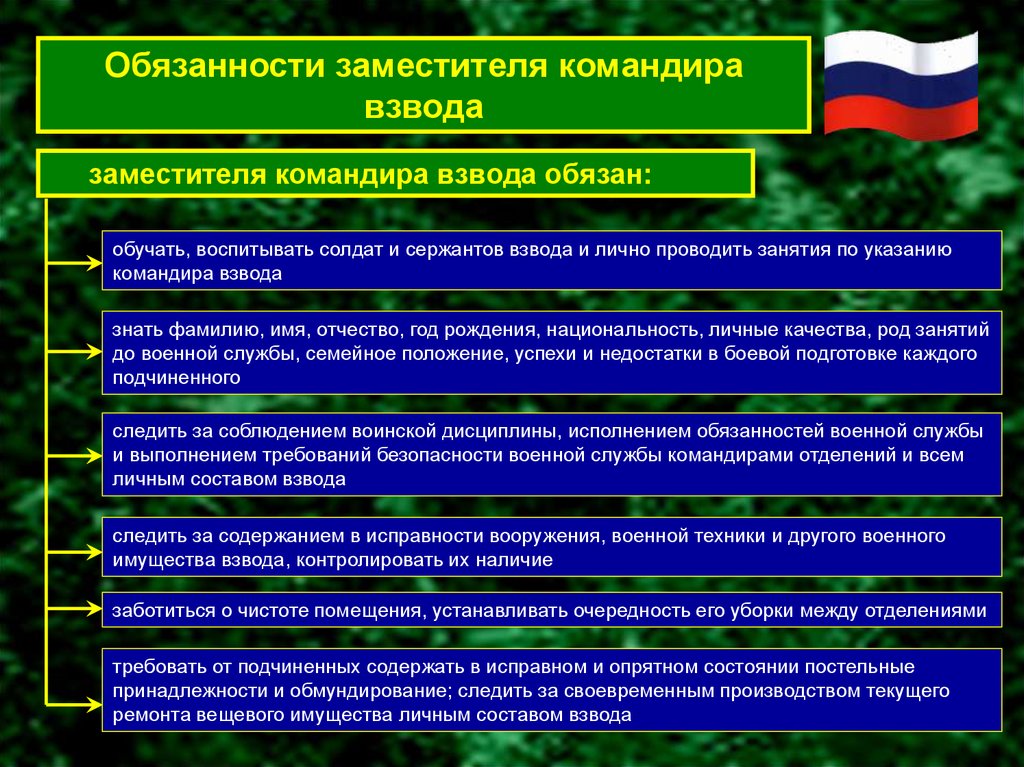 Обязанности заместителя командира взвода

заместителя командира взвода обязан:

обучать, воспитывать солдат и сержантов взвода и лично проводить занятия по указанию командира взвода

знать фамилию, имя, отчество, год рождения, национальность, личные качества, род занятий до военной службы, семейное положение, успехи и недостатки в боевой подготовке каждого подчиненного

следить за соблюдением воинской дисциплины, исполнением обязанностей военной службы и выполнением требований безопасности военной службы командирами отделений и всем личным составом взвода

следить за содержанием в исправности вооружения, военной техники и другого военного имущества взвода, контролировать их наличие

заботиться о чистоте помещения, устанавливать очередность его уборки между отделениями

требовать от подчиненных содержать в исправном и опрятном состоянии постельные принадлежности и обмундирование; следить за своевременным производством текущего ремонта вещевого имущества личным составом взвода